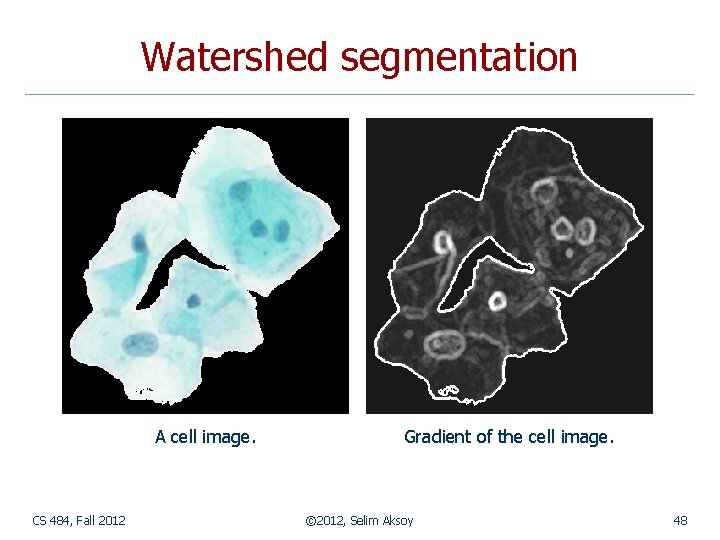 Watershed segmentation

A cell image.

Gradient of the cell image.

CS 484, Fall 2012

©2012, Selim Aksoy

48